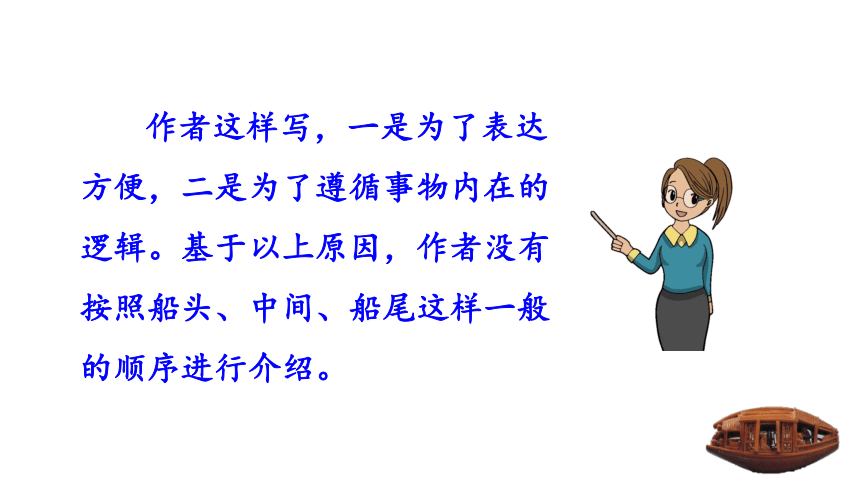 作者这样写，一是为了表达方便，二是为了遵循事物内在的逻辑。基于以上原因，作者没有按照船头、中间、船尾这样一般的顺序进行介绍。